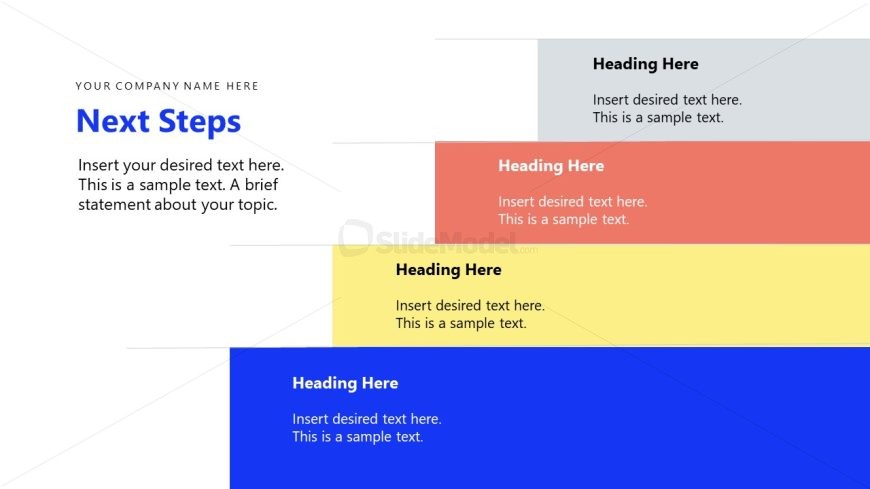 YOUR COMPANY NAME HERE

Next Steps

Insert your desired text here. This is a sample text. A brief statement about your topic.

Heading Here

Insert desired text here. This is a sample text.

Heading Here

Insert desired text here. This is a sample text.

SlideModel.com

Heading Here

Insert desired text here. This is a sample text.

Heading Here

Insert desired text here. This is a sample text.